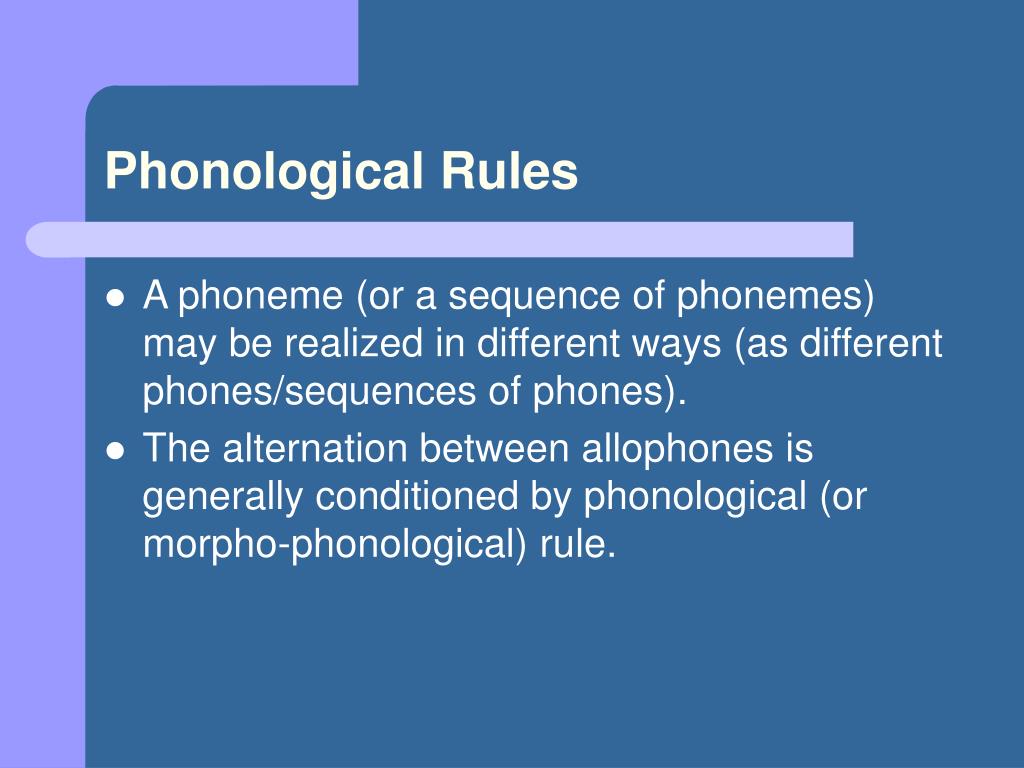 Phonological Rules

- A phoneme (or a sequence of phonemes) may be realized in different ways (as different phones/sequences of phones).
- The alternation between allophones is generally conditioned by phonological (or morpho-phonological) rule.